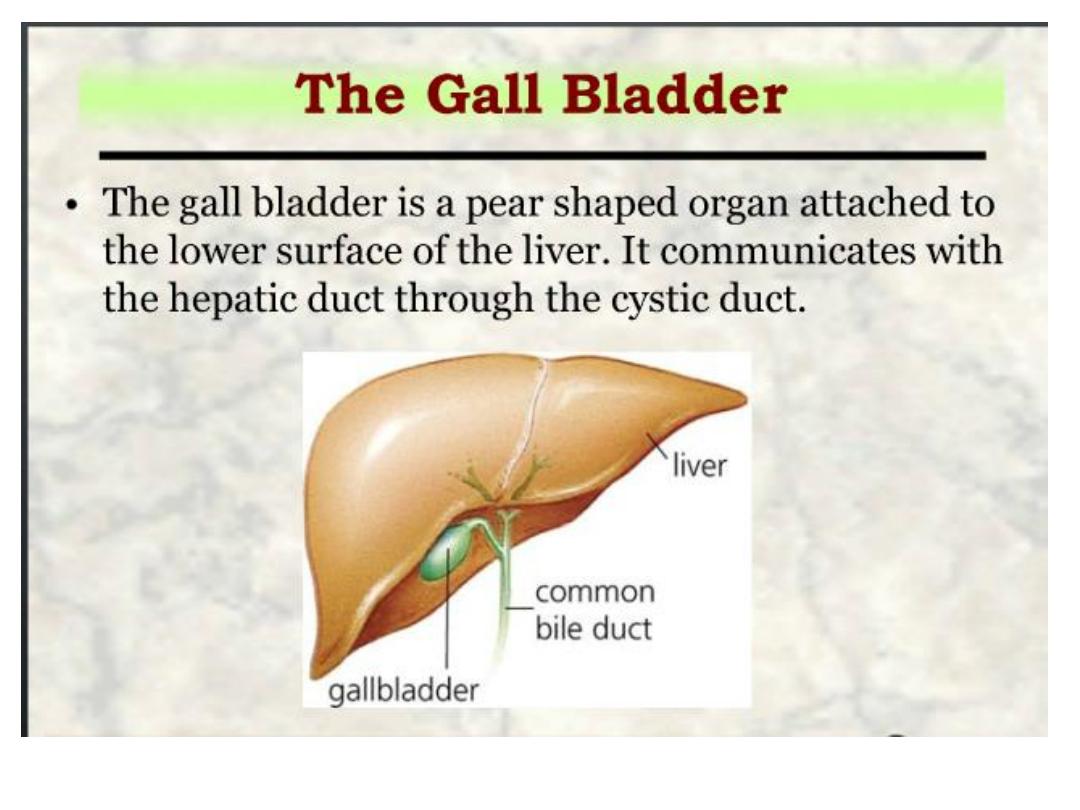 The Gall Bladder

• The gall bladder is a pear shaped organ attached to the lower surface of the liver. It communicates with the hepatic duct through the cystic duct.

liver

common bile duct

gallbladder